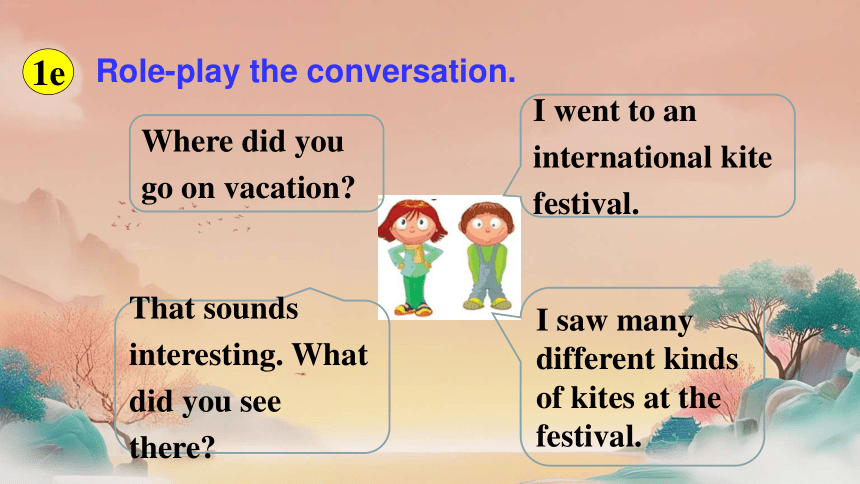 1e Role-play the conversation.

Where did you go on vacation?

I went to an international kite festival.

That sounds interesting. What did you see there?

I saw many different kinds of kites at the festival.